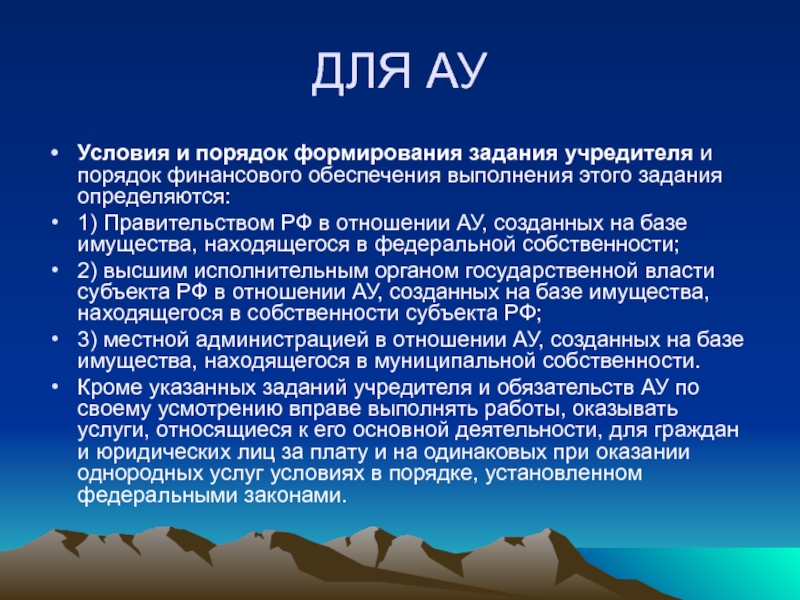 ДЛЯ АУ

• Условия и порядок формирования задания учредителя и порядок финансового обеспечения выполнения этого задания определяются:
• 1) Правительством РФ в отношении АУ, созданных на базе имущества, находящегося в федеральной собственности;
• 2) высшим исполнительным органом государственной власти субъекта РФ в отношении АУ, созданных на базе имущества, находящегося в собственности субъекта РФ;
• 3) местной администрацией в отношении АУ, созданных на базе имущества, находящегося в муниципальной собственности.
• Кроме указанных заданий учредителя и обязательств АУ по своему усмотрению вправе выполнять работы, оказывать услуги, относящиеся к его основной деятельности, для граждан и юридических лиц за плату и на одинаковых при оказании однородных услуг условиях в порядке, установленном федеральными законами.